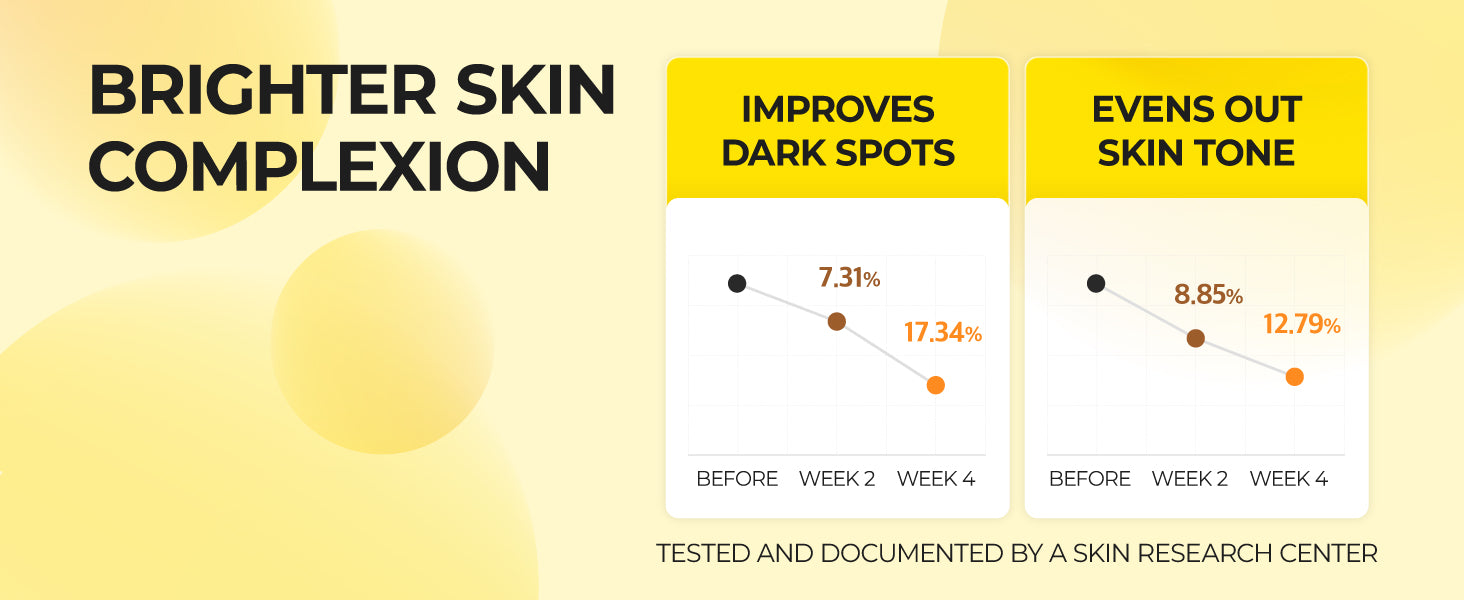 BRIGHTER SKIN COMPLEXION

IMPROVES DARK SPOTS

7.31%

17.34%

BEFORE WEEK 2 WEEK 4

EVENS OUT SKIN TONE

8.85%

12.79%

BEFORE WEEK 2 WEEK 4

TESTED AND DOCUMENTED BY A SKIN RESEARCH CENTER